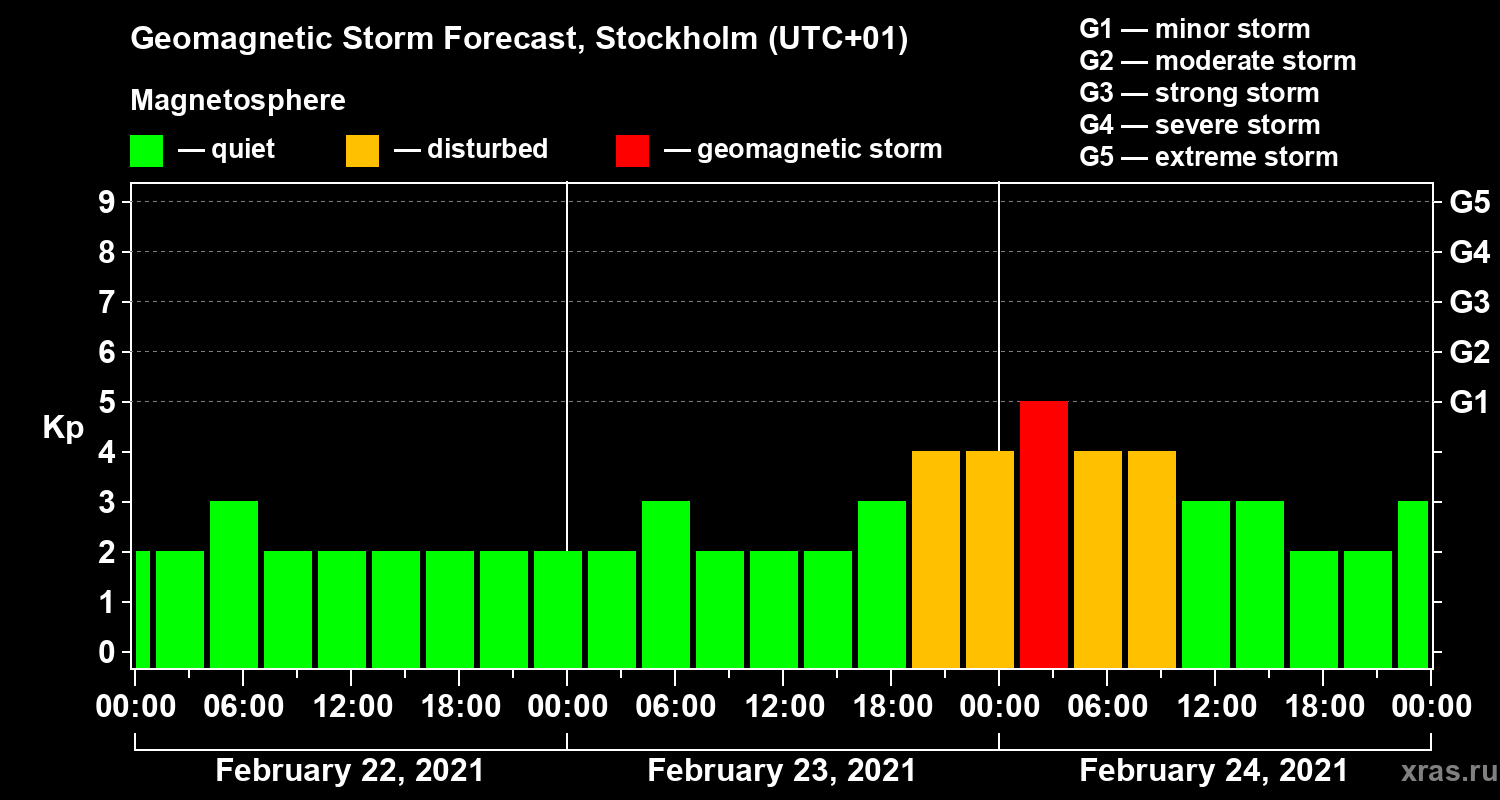 Geomagnetic Storm Forecast, Stockholm (UTC+01)

Magnetosphere

— quiet — disturbed — geomagnetic storm

G1 — minor storm
G2 — moderate storm
G3 — strong storm
G4 — severe storm
G5 — extreme storm

Kp

9
8
7
6
5
4
3
2
1
0

G5
G4
G3
G2
G1

00:00 06:00 12:00 18:00 00:00 06:00 12:00 18:00 00:00 06:00 12:00 18:00 00:00

February 22, 2021 February 23, 2021 February 24, 2021

xras.ru